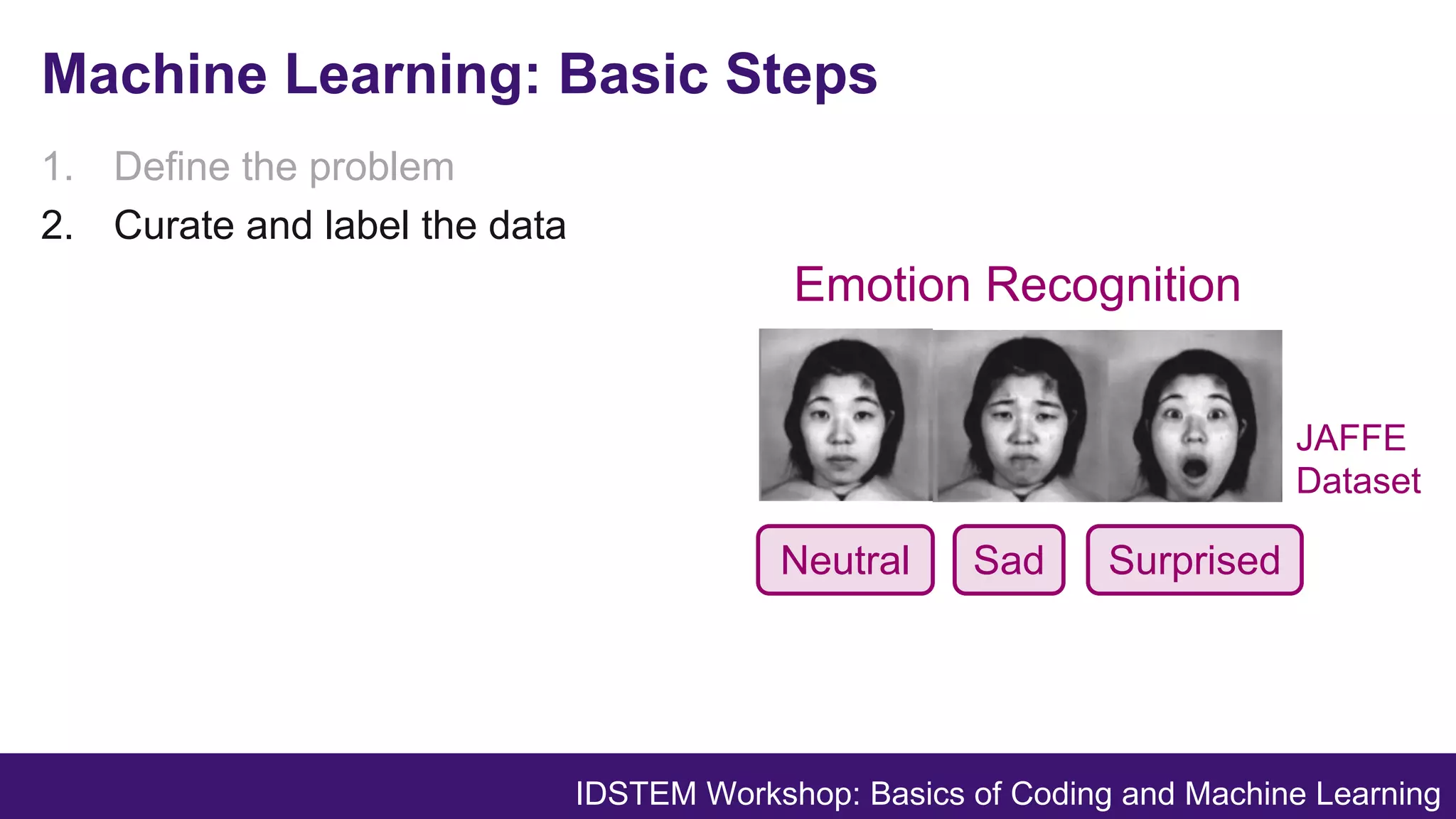 Machine Learning: Basic Steps

1. Define the problem
2. Curate and label the data

Emotion Recognition

JAFFE Dataset

Neutral Sad Surprised

IDSTEM Workshop: Basics of Coding and Machine Learning